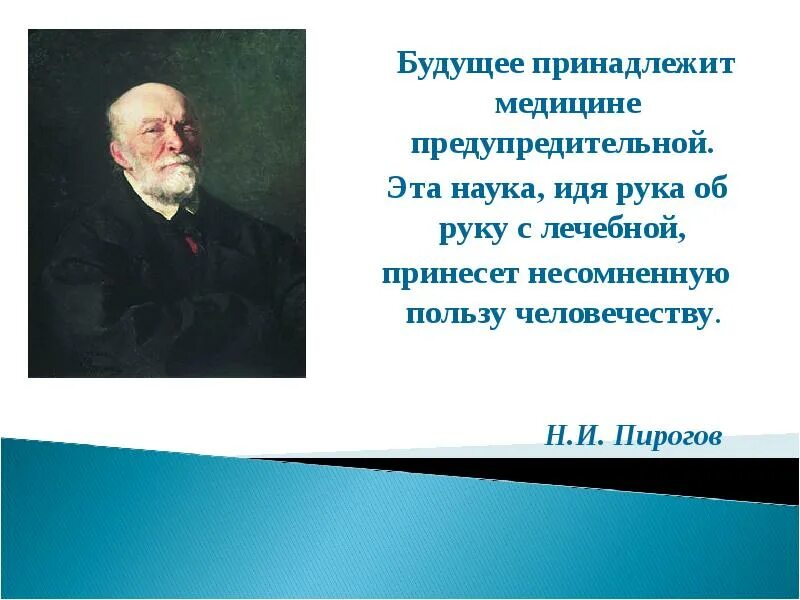 Будущее принадлежит медицине предупредительной. Эта наука, идя рука об руку с лечебной, принесет несомненную пользу человечеству.

Н.И. Пирогов